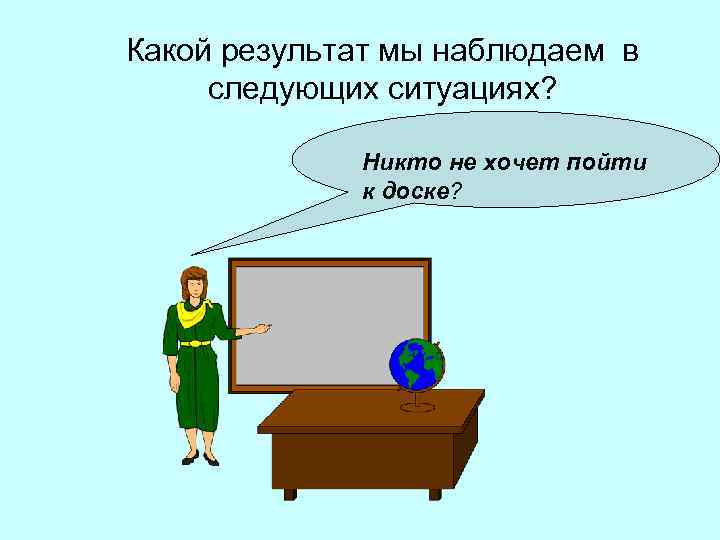 Какой результат мы наблюдаем в следующих ситуациях?

Никто не хочет пойти к доске?